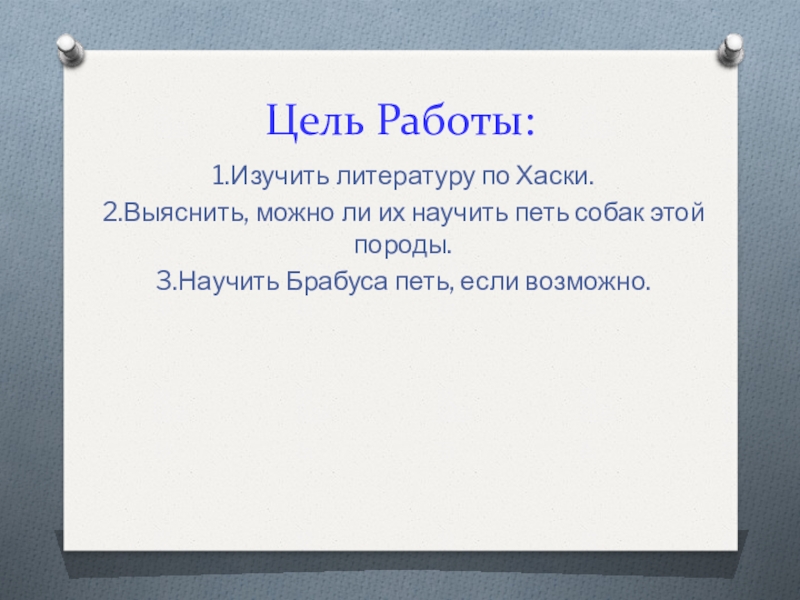 Цель Работы:

1.Изучить литературу по Хаски.

2.Выяснить, можно ли их научить петь собак этой породы.

3.Научить Брабуса петь, если возможно.